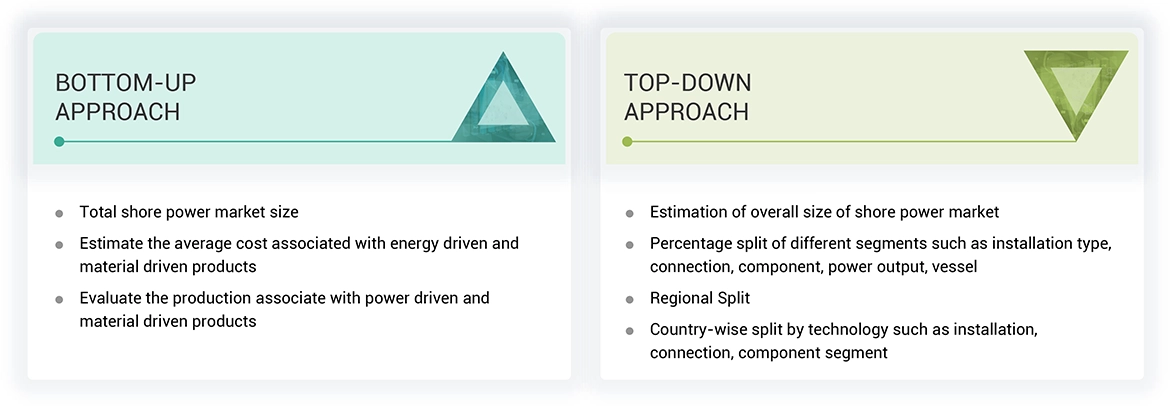 BOTTOM-UP APPROACH

- Total shore power market size
- Estimate the average cost associated with energy driven and material driven products
- Evaluate the production associate with power driven and material driven products

TOP-DOWN APPROACH

- Estimation of overall size of shore power market
- Percentage split of different segments such as installation type, connection, component, power output, vessel
- Regional Split
- Country-wise split by technology such as installation, connection, component segment